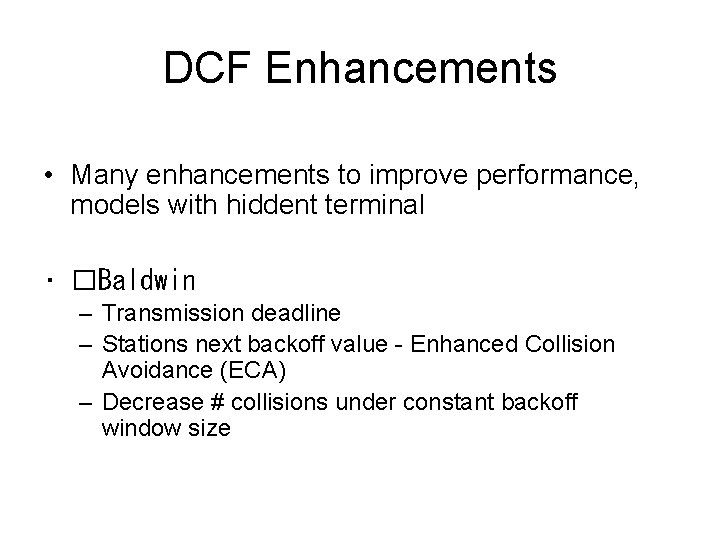 DCF Enhancements

• Many enhancements to improve performance, models with hiddent terminal

• □Baldwin
– Transmission deadline
– Stations next backoff value - Enhanced Collision Avoidance (ECA)
– Decrease # collisions under constant backoff window size